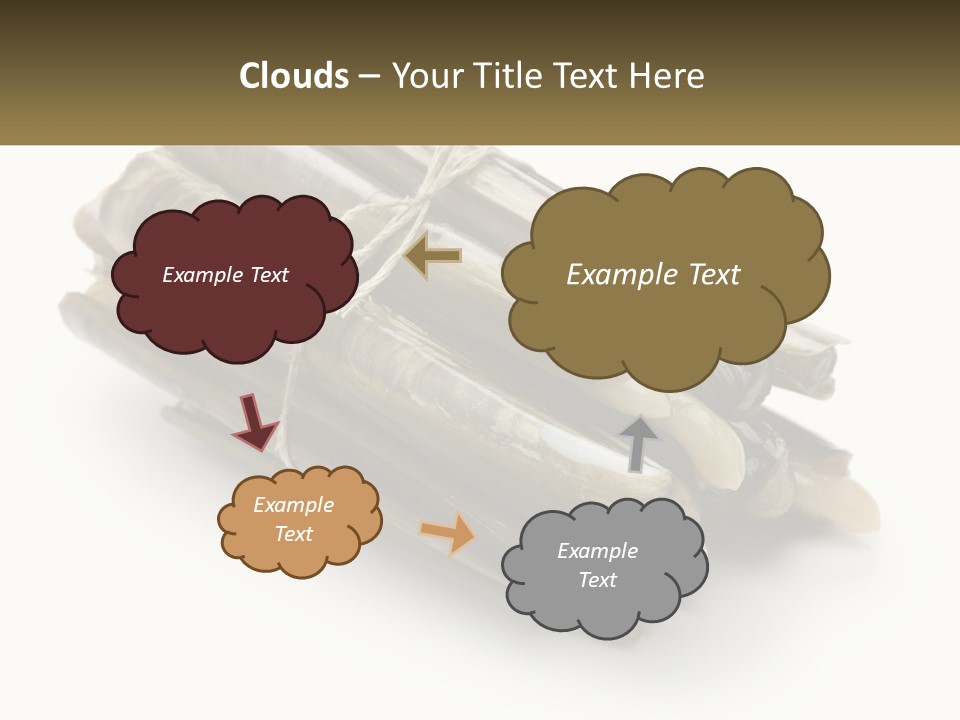 Clouds – Your Title Text Here

Example Text

Example Text

Example Text

Example Text